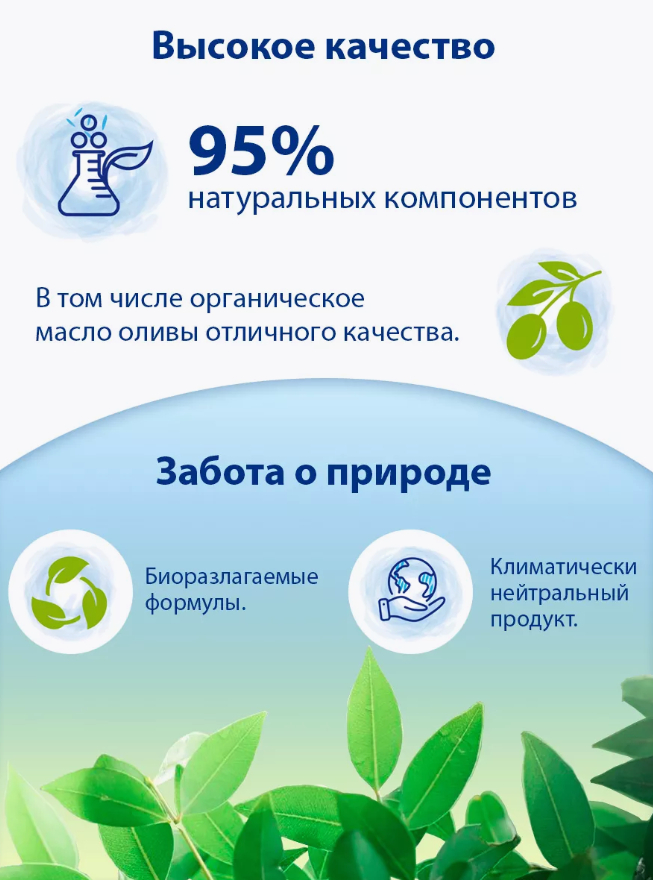 Высокое качество

95%
натуральных компонентов

В том числе органическое масло оливы отличного качества.

Забота о природе

Биоразлагаемые формулы.

Климатически нейтральный продукт.